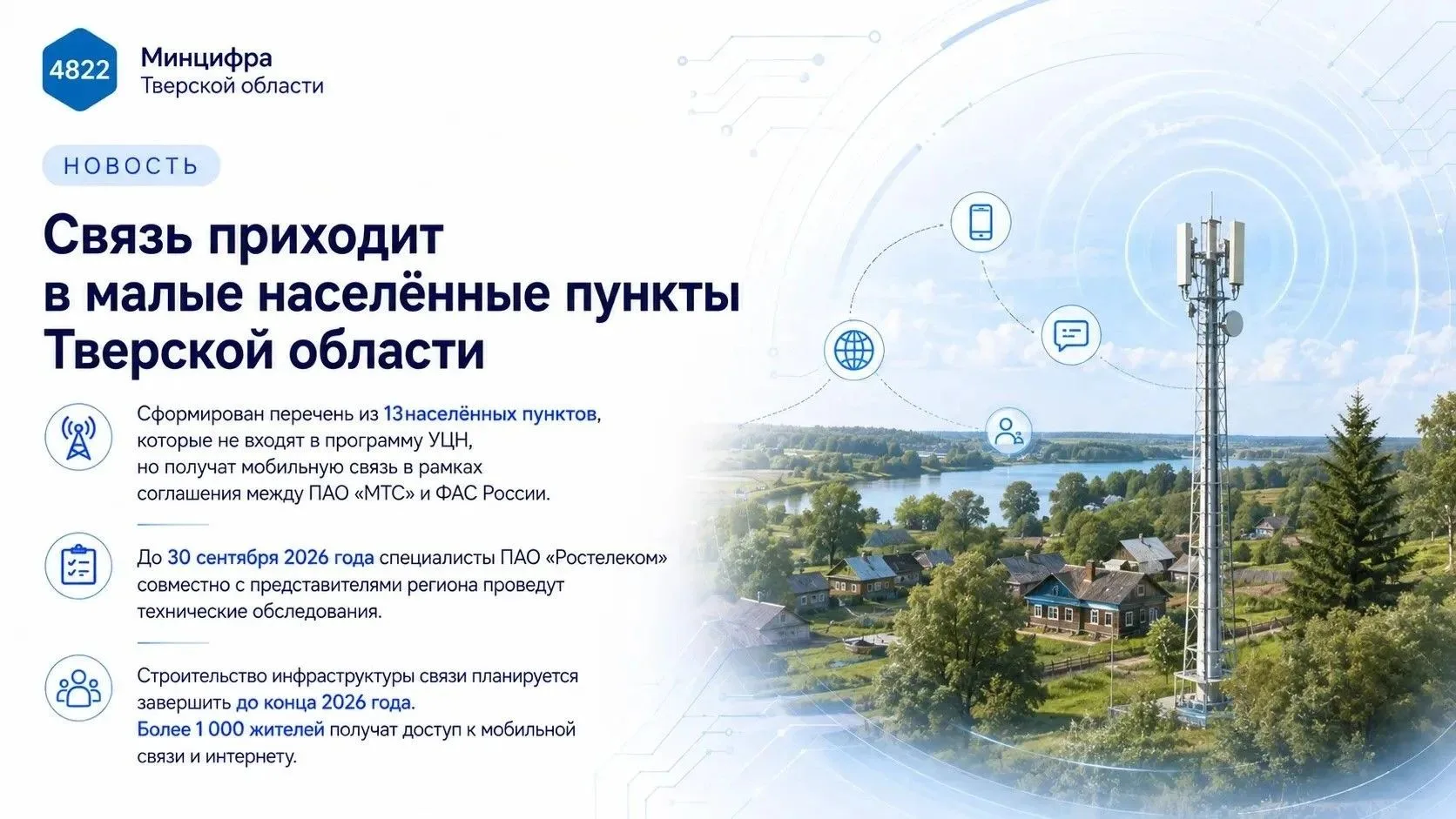 4822
Минцифра
Тверской области

НОВОСТЬ

Связь приходит в малые населённые пункты Тверской области

Сформирован перечень из 13населённых пунктов, которые не входят в программу УЦН, но получат мобильную связь в рамках соглашения между ПАО «МТС» и ФАС России.

До 30 сентября 2026 года специалисты ПАО «Ростелеком» совместно с представителями региона проведут технические обследования.

Строительство инфраструктуры связи планируется завершить до конца 2026 года.
Более 1 000 жителей получат доступ к мобильной связи и интернету.